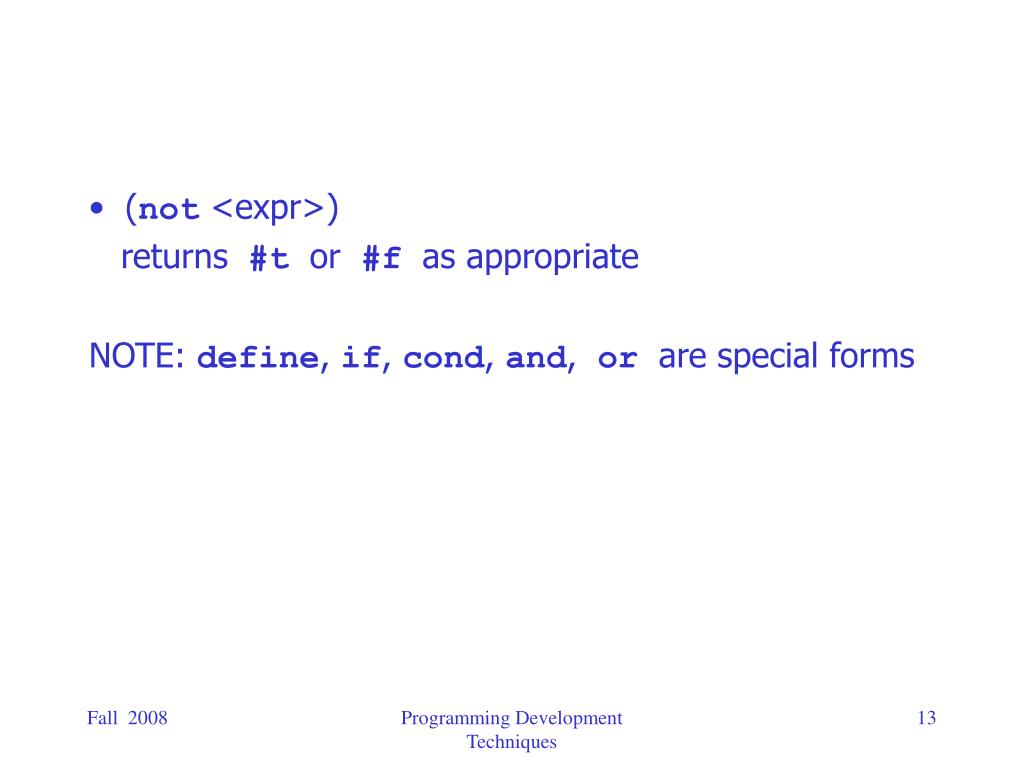 • (not <expr>)
returns #t or #f as appropriate

NOTE: define, if, cond, and, or are special forms

Fall 2008

Programming Development Techniques

13